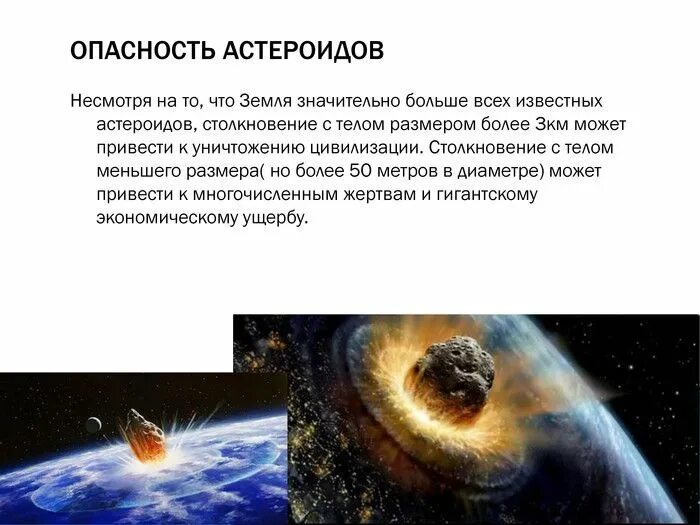 ОПАСНОСТЬ АСТЕРОИДОВ

Несмотря на то, что Земля значительно больше всех известных астероидов, столкновение с телом размером более 3км может привести к уничтожению цивилизации. Столкновение с телом меньшего размера( но более 50 метров в диаметре) может привести к многочисленным жертвам и гигантскому экономическому ущербу.